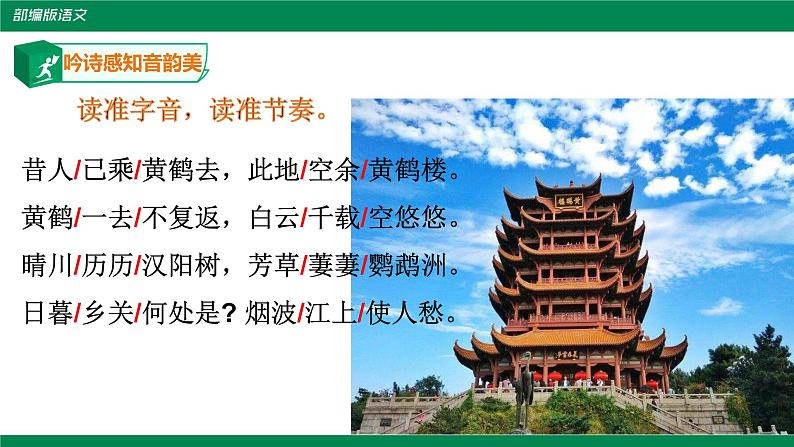 部编版语文

吟诗感知音韵美

读准字音，读准节奏。

昔人/已乘/黄鹤去，此地/空余/黄鹤楼。

黄鹤/一去/不复返，白云/千载/空悠悠。

晴川/历历/汉阳树，芳草/萋萋/鹦鹉洲。

日暮/乡关/何处是？烟波/江上/使人愁。

黄鹤楼